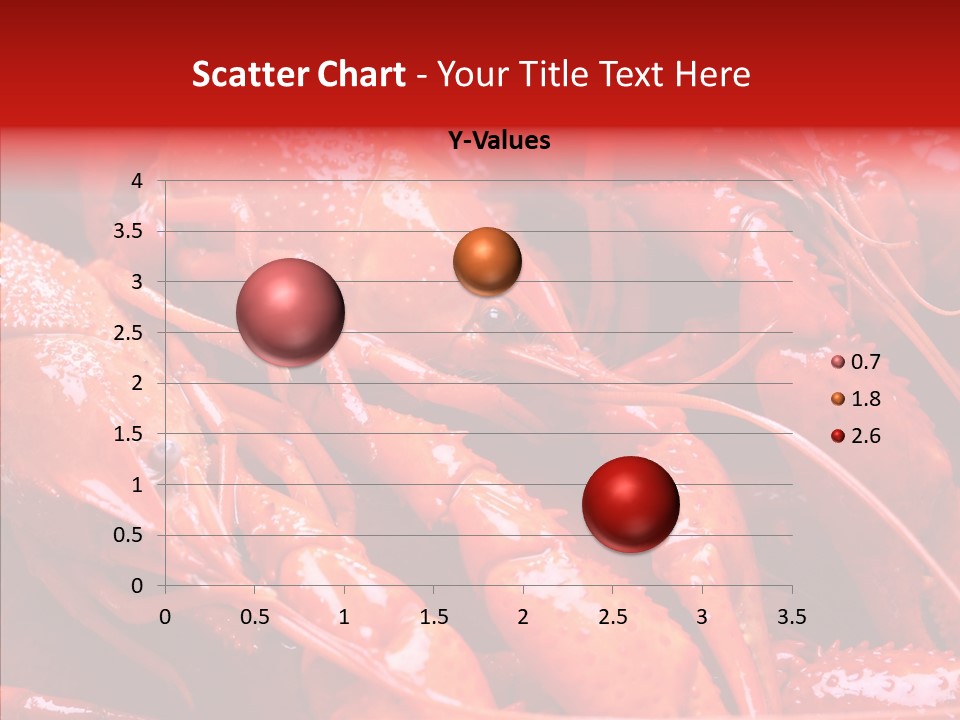 Scatter Chart - Your Title Text Here

Y-Values

4
3.5
3
2.5
2
1.5
1
0.5
0

0 0.5 1 1.5 2 2.5 3 3.5

0.7
1.8
2.6